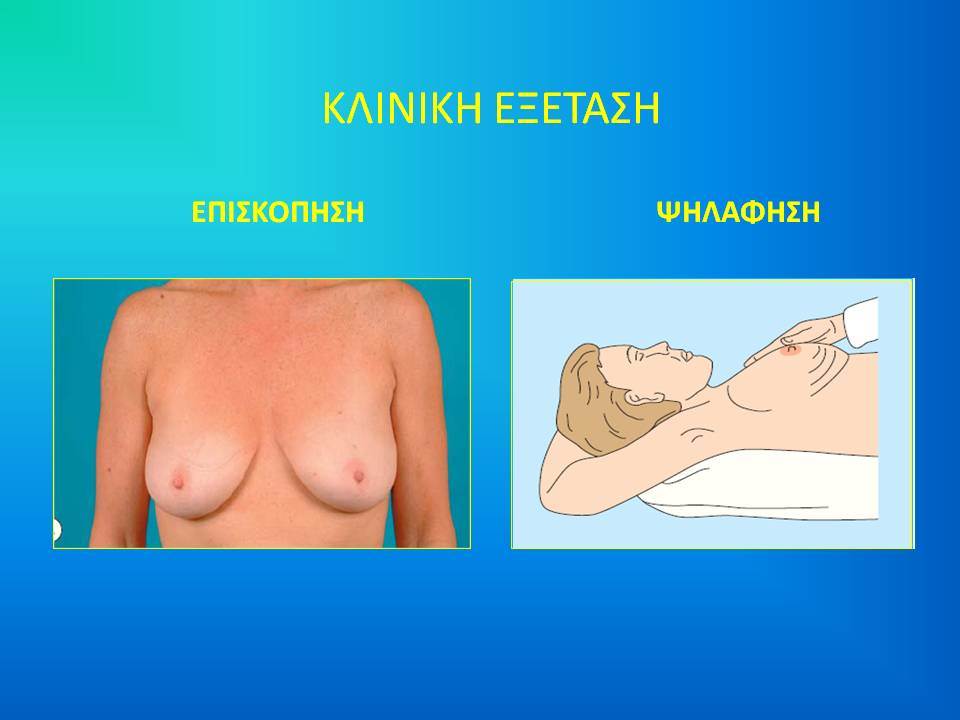 ΚΛΙΝΙΚΗ ΕΞΕΤΑΣΗ

ΕΠΙΣΚΟΠΗΣΗ

ΨΗΛΑΦΗΣΗ